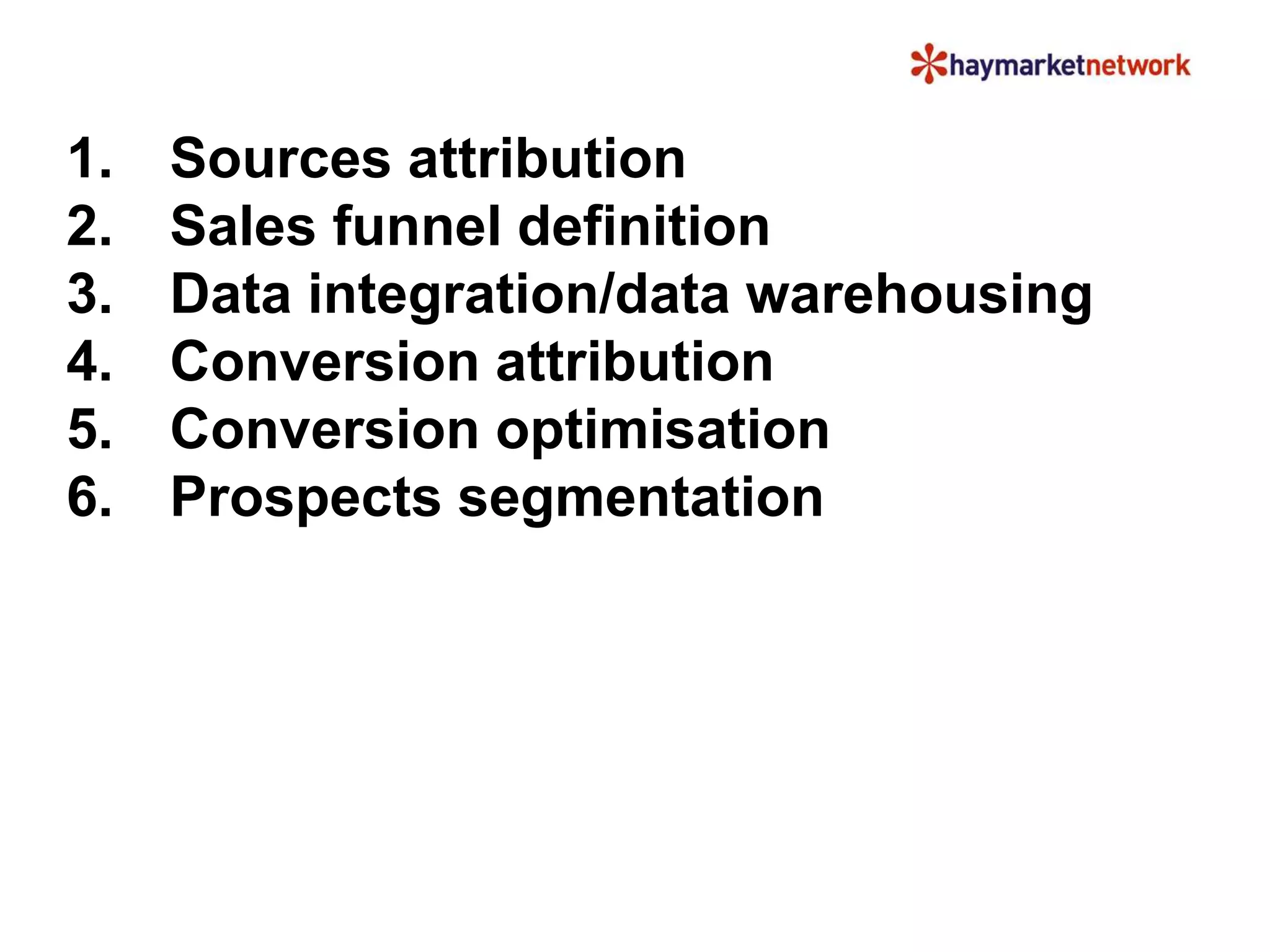 haymarketnetwork

1. Sources attribution
2. Sales funnel definition
3. Data integration/data warehousing
4. Conversion attribution
5. Conversion optimisation
6. Prospects segmentation